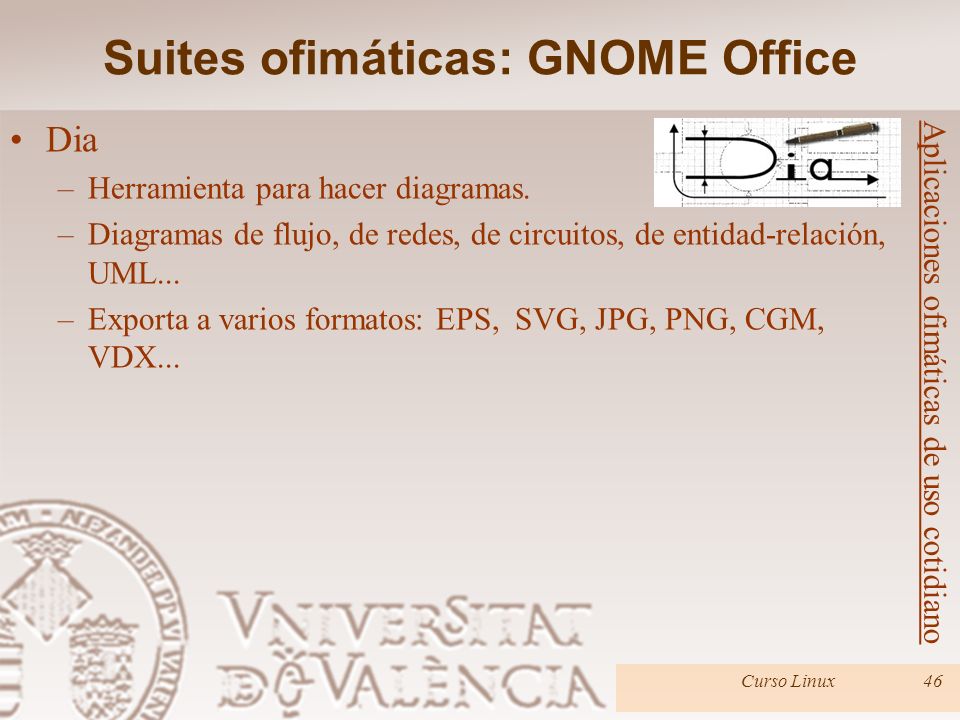 Suites ofimáticas: GNOME Office

• Dia
– Herramienta para hacer diagramas.
– Diagramas de flujo, de redes, de circuitos, de entidad-relación, UML...
– Exporta a varios formatos: EPS, SVG, JPG, PNG, CGM, VDX...

Dia

Aplicaciones ofimáticas de uso cotidiano

VNIVERSITAT DE VALÈNCIA

Curso Linux 46